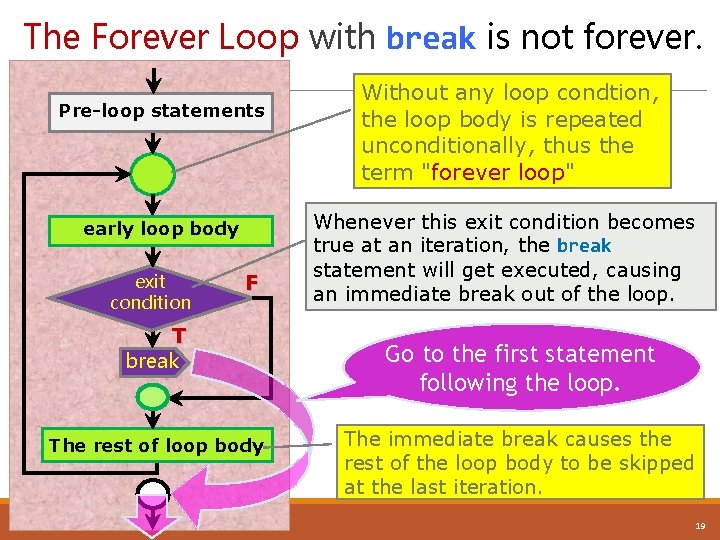 The Forever Loop with break is not forever.

Pre-loop statements

early loop body

exit condition

F

T

break

The rest of loop body

Without any loop condtion, the loop body is repeated unconditionally, thus the term "forever loop"

Whenever this exit condition becomes true at an iteration, the break statement will get executed, causing an immediate break out of the loop.

Go to the first statement following the loop.

The immediate break causes the rest of the loop body to be skipped at the last iteration.

19